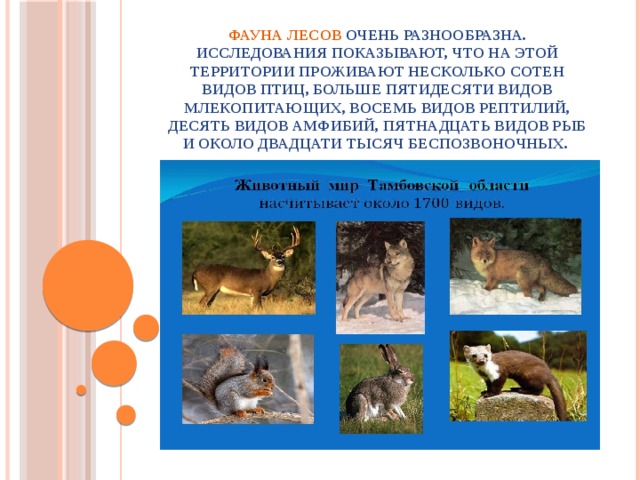 ФАУНА ЛЕСОВ ОЧЕНЬ РАЗНООБРАЗНА. ИССЛЕДОВАНИЯ ПОКАЗЫВАЮТ, ЧТО НА ЭТОЙ ТЕРРИТОРИИ ПРОЖИВАЮТ НЕСКОЛЬКО СОТЕН ВИДОВ ПТИЦ, БОЛЬШЕ ПЯТИДЕСЯТИ ВИДОВ МЛЕКОПИТАЮЩИХ, ВОСЕМЬ ВИДОВ РЕПТИЛИЙ, ДЕСЯТЬ ВИДОВ АМФИБИЙ, ПЯТНАДЦАТЬ ВИДОВ РЫБ И ОКОЛО ДВАДЦАТИ ТЫСЯЧ БЕСПОЗВОНОЧНЫХ.

Животный мир Тамбовской области насчитывает около 1700 видов.